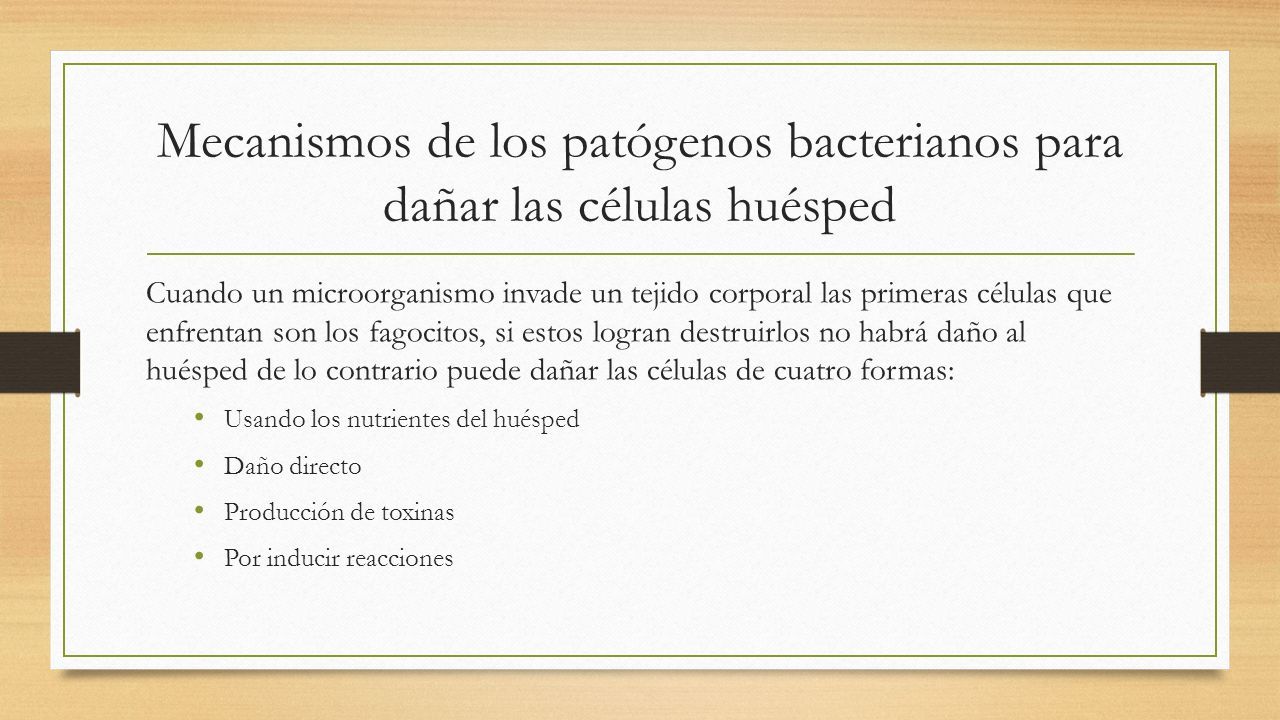 Mecanismos de los patógenos bacterianos para dañar las células huésped

Cuando un microorganismo invade un tejido corporal las primeras células que enfrentan son los fagocitos, si estos logran destruirlos no habrá daño al huésped de lo contrario puede dañar las células de cuatro formas:

• Usando los nutrientes del huésped
• Daño directo
• Producción de toxinas
• Por inducir reacciones